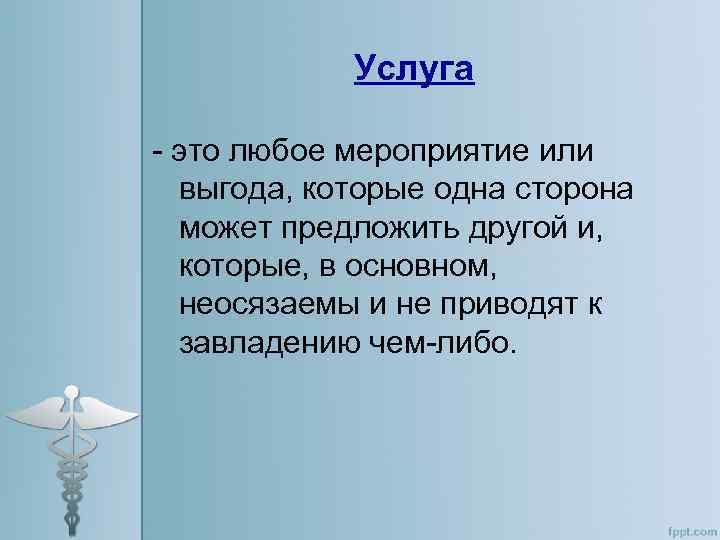 Услуга

- это любое мероприятие или выгода, которые одна сторона может предложить другой и, которые, в основном, неосязаемы и не приводят к завладению чем-либо.

fppt.com